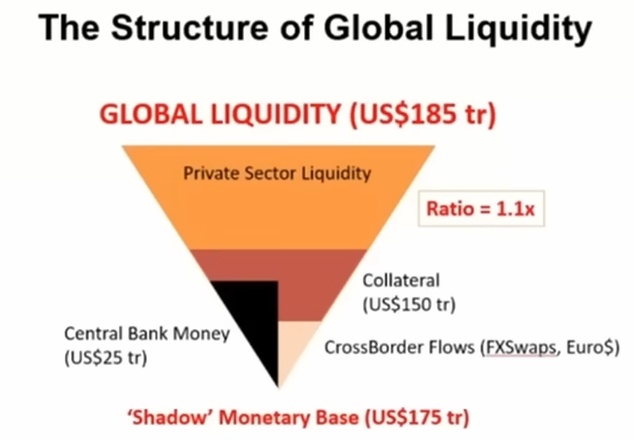 The Structure of Global Liquidity

GLOBAL LIQUIDITY (US$185 tr)

Private Sector Liquidity

Ratio = 1.1x

Collateral
(US$150 tr)

Central Bank Money
(US$25 tr)

CrossBorder Flows (FXSwaps, Euro$)

'Shadow' Monetary Base (US$175 tr)